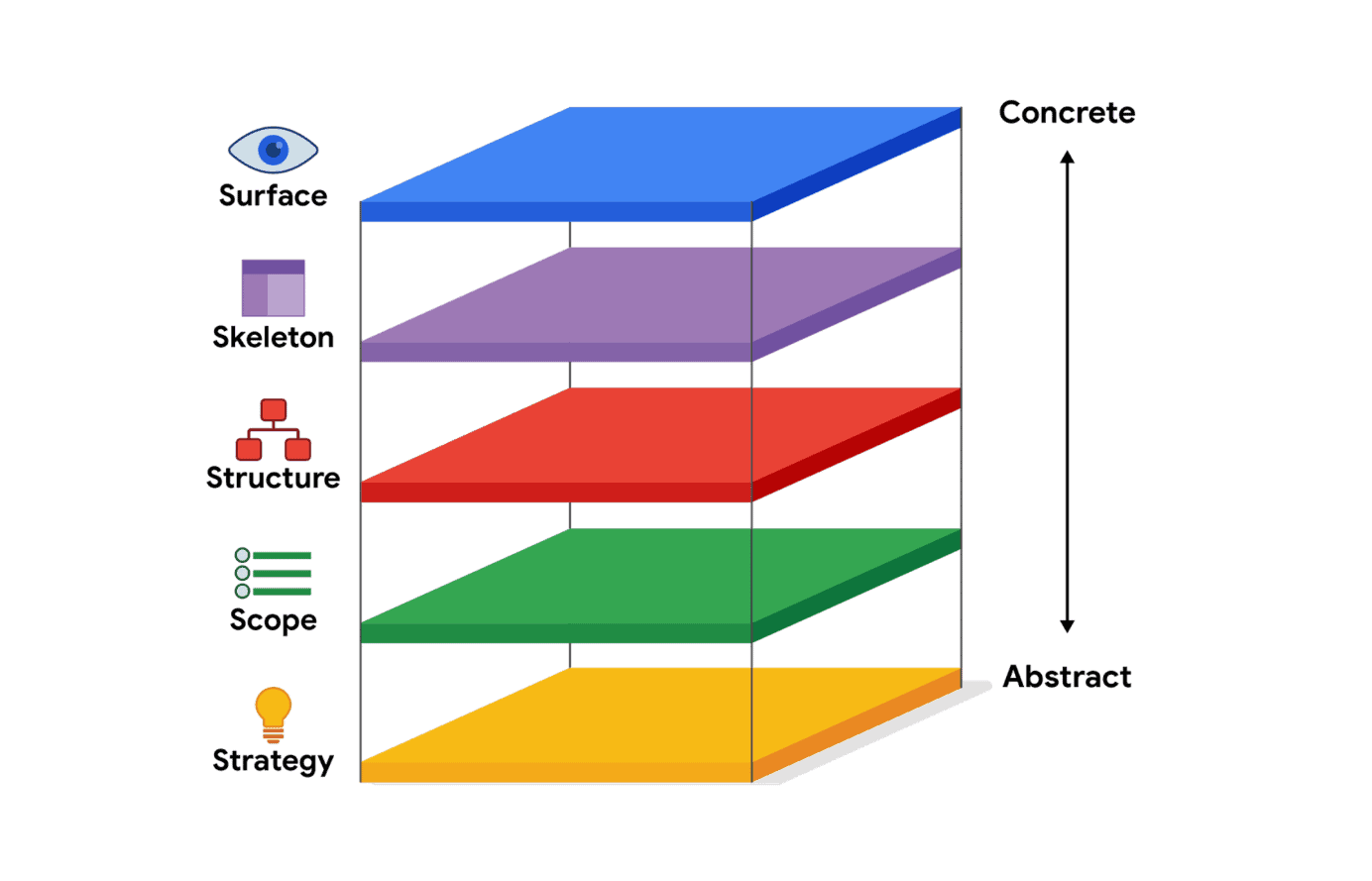 Surface

Skeleton

Structure

Scope

Strategy

Concrete

Abstract